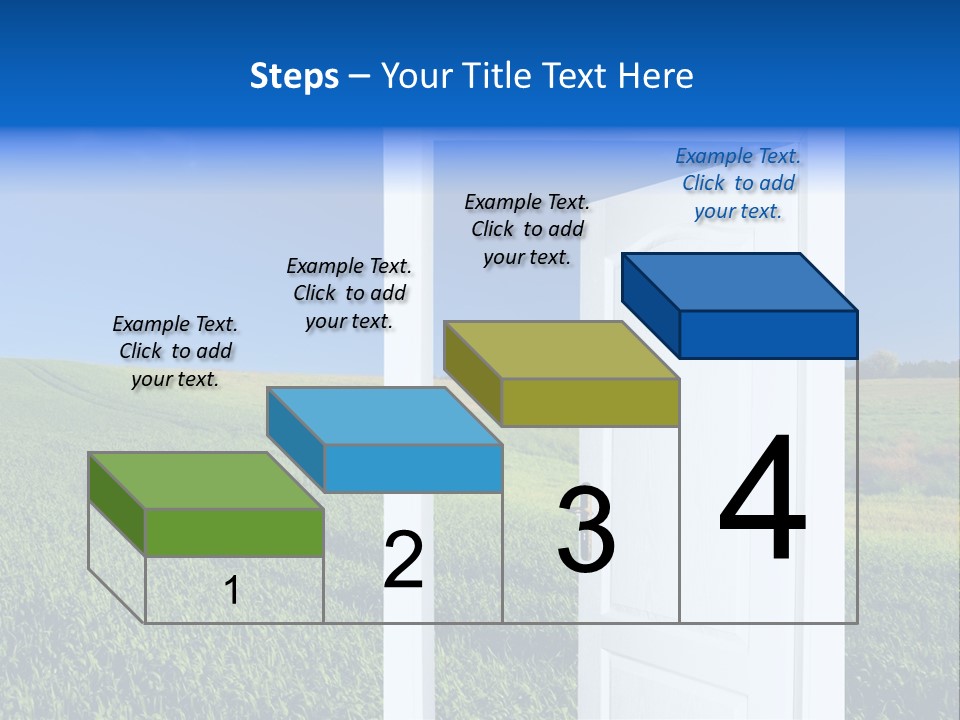 Steps – Your Title Text Here

Example Text. Click to add your text.

Example Text. Click to add your text.

Example Text. Click to add your text.

Example Text. Click to add your text.

1

2

3

4